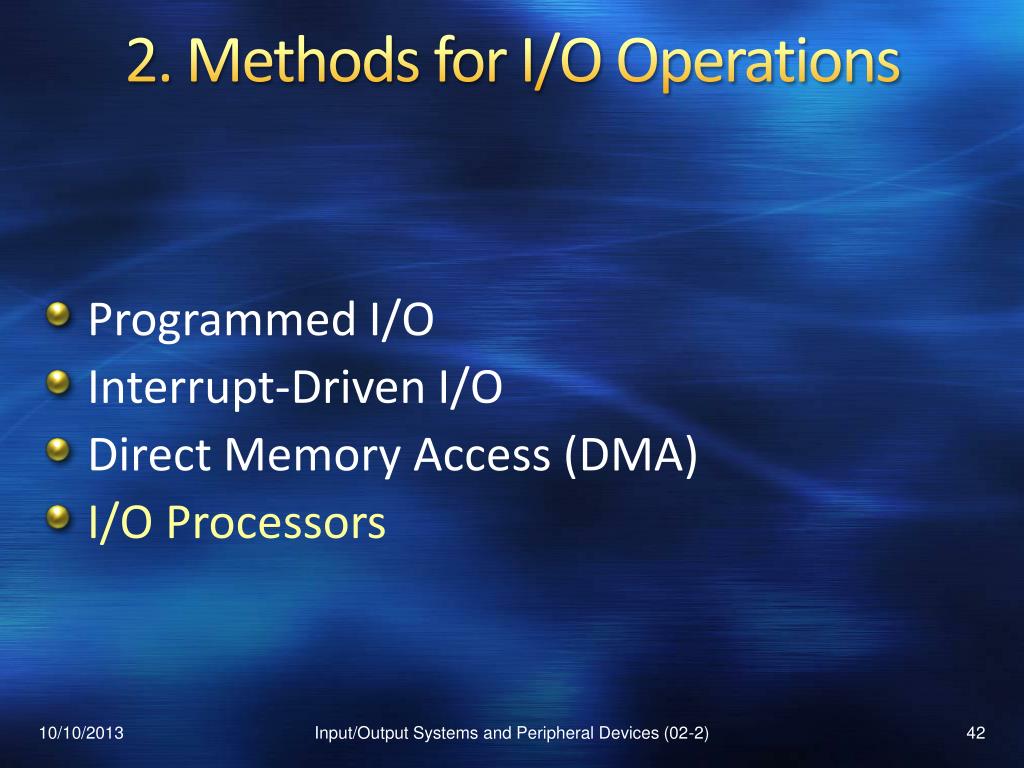 2. Methods for I/O Operations

Programmed I/O
Interrupt-Driven I/O
Direct Memory Access (DMA)
I/O Processors

10/10/2013
Input/Output Systems and Peripheral Devices (02-2)
42